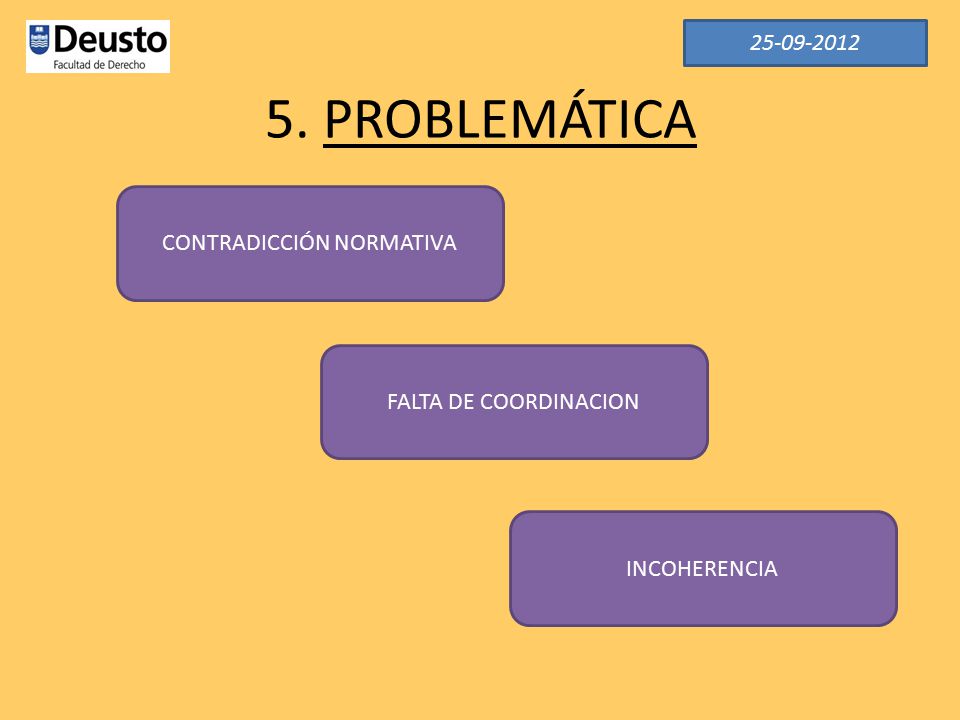 Deusto
Facultad de Derecho

25-09-2012

5. PROBLEMÁTICA

CONTRADICCIÓN NORMATIVA

FALTA DE COORDINACION

INCOHERENCIA